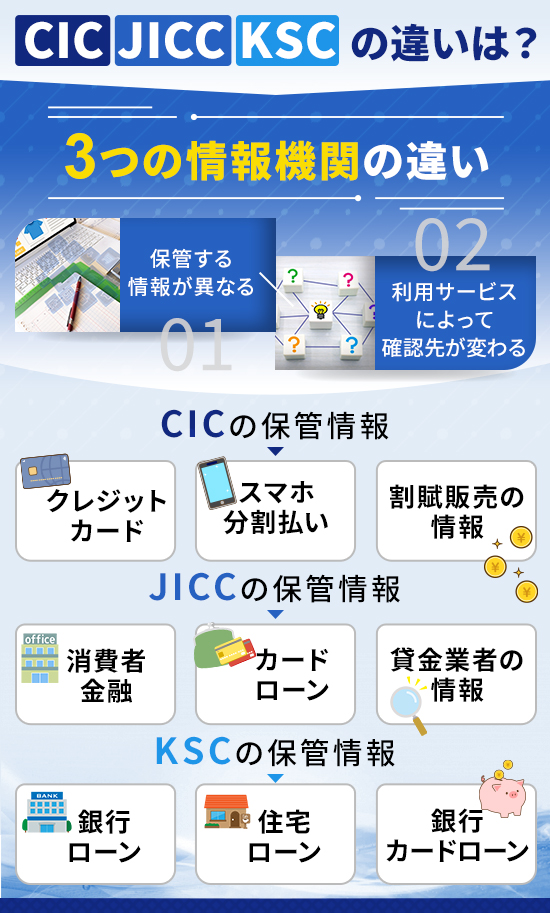 CIC JICC KSC の違いは？

3つの情報機関の違い

保管する情報が異なる

01

02

利用サービスによって確認先が変わる

CICの保管情報

クレジットカード

スマホ分割払い

割賦販売の情報

JICCの保管情報

office

消費者金融

カードローン

貸金業者の情報

KSCの保管情報

BANK

銀行ローン

住宅ローン

銀行カードローン